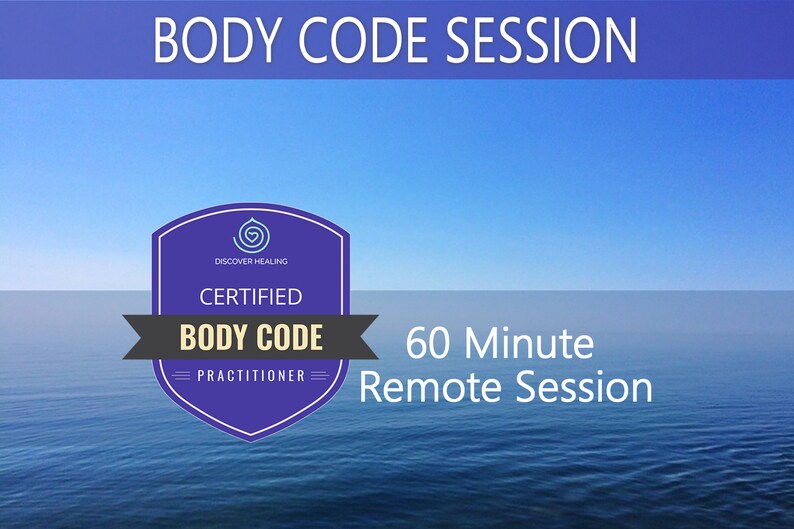 BODY CODE SESSION

DISCOVER HEALING

CERTIFIED

BODY CODE

PRACTITIONER

60 Minute
Remote Session